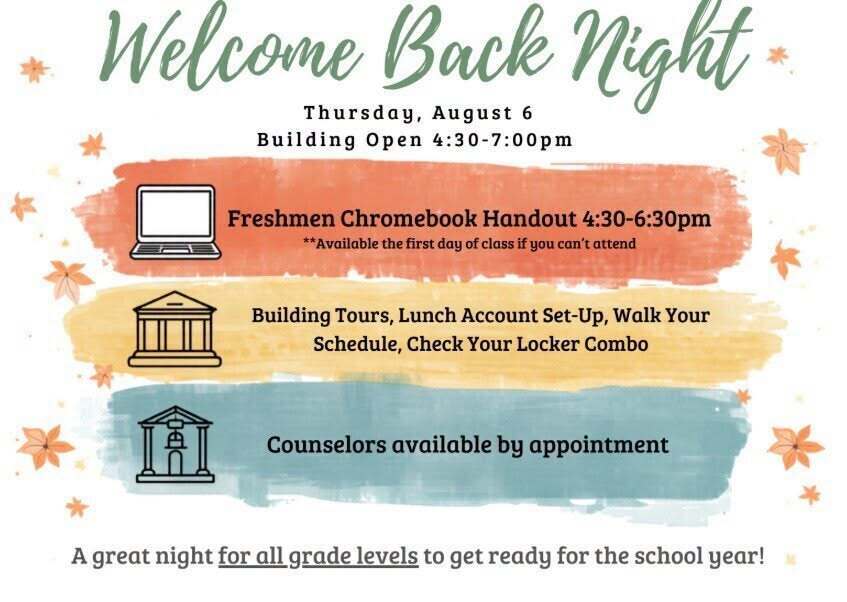 Welcome Back Night

Thursday, August 6
Building Open 4:30-7:00pm

Freshmen Chromebook Handout 4:30-6:30pm
**Available the first day of class if you can't attend

Building Tours, Lunch Account Set-Up, Walk Your Schedule, Check Your Locker Combo

Counselors available by appointment

A great night for all grade levels to get ready for the school year!